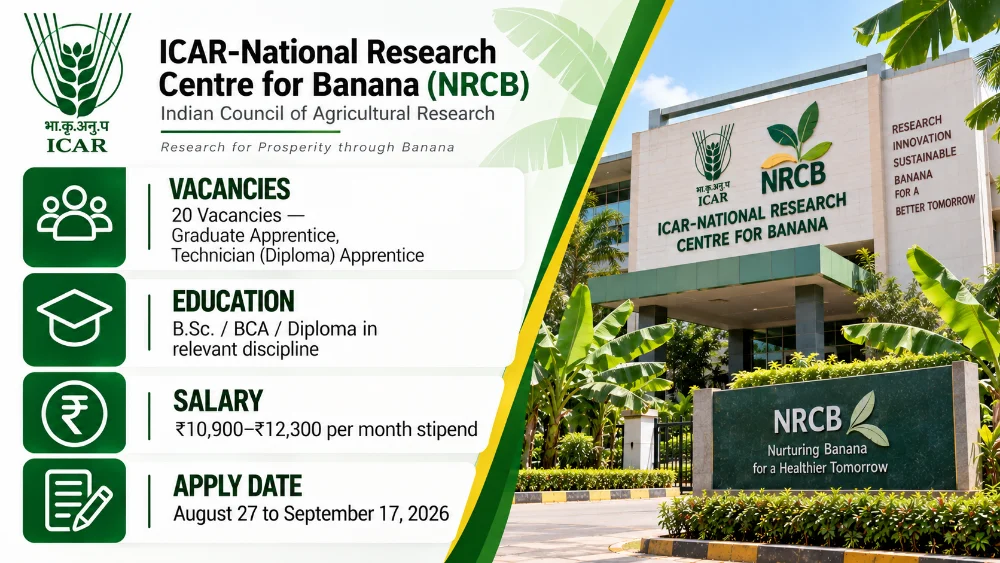 भा.कृ.अनु.प
ICAR

ICAR-National Research Centre for Banana (NRCB)
Indian Council of Agricultural Research
Research for Prosperity through Banana

VACANCIES
20 Vacancies — Graduate Apprentice, Technician (Diploma) Apprentice

EDUCATION
B.Sc. / BCA / Diploma in relevant discipline

SALARY
₹10,900–₹12,300 per month stipend

APPLY DATE
August 27 to September 17, 2026

भा.कृ.अनु.प
ICAR
NRCB
ICAR-NATIONAL RESEARCH CENTRE FOR BANANA

RESEARCH
INNOVATION
SUSTAINABLE
BANANA
FOR A
BETTER TOMORROW

NRCB
Nurturing Banana for a Healthier Tomorrow